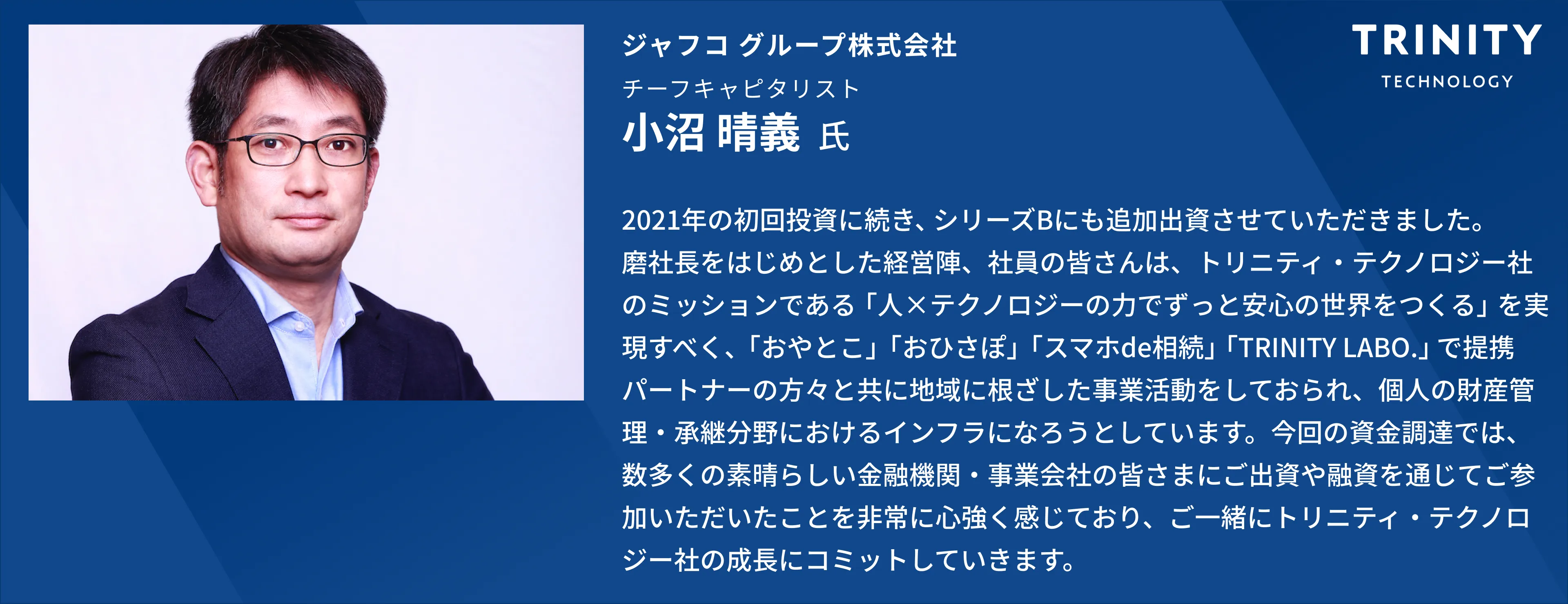 ジャフコ グループ株式会社

チーフキャピタリスト

小沼 晴義 氏

TRINITY

TECHNOLOGY

2021年の初回投資に続き、シリーズBにも追加出資させていただきました。磨社長をはじめとした経営陣、社員の皆さんは、トリニティ・テクノロジー社のミッションである「人×テクノロジーの力でずっと安心の世界をつくる」を実現すべく、「おやとこ」「おひさぽ」「スマホde相続」「TRINITY LABO.」で提携パートナーの方々と共に地域に根ざした事業活動をしておられ、個人の財産管理・承継分野におけるインフラになろうとしています。今回の資金調達では、数多くの素晴らしい金融機関・事業会社の皆さまにご出資や融資を通じてご参加いただいたことを非常に心強く感じており、ご一緒にトリニティ・テクノロジー社の成長にコミットしていきます。